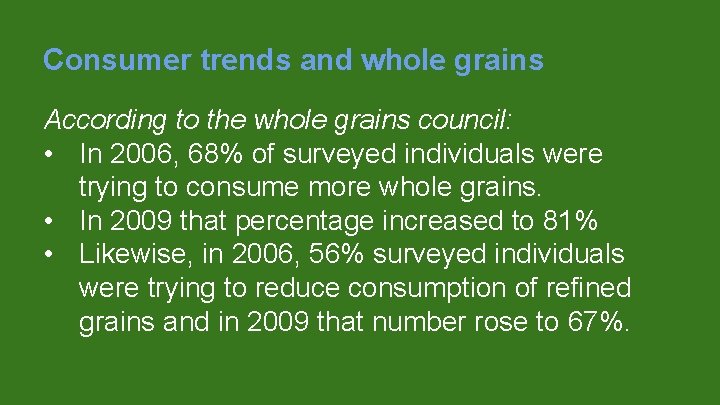 Consumer trends and whole grains

According to the whole grains council:
• In 2006, 68% of surveyed individuals were trying to consume more whole grains.
• In 2009 that percentage increased to 81%
• Likewise, in 2006, 56% surveyed individuals were trying to reduce consumption of refined grains and in 2009 that number rose to 67%.